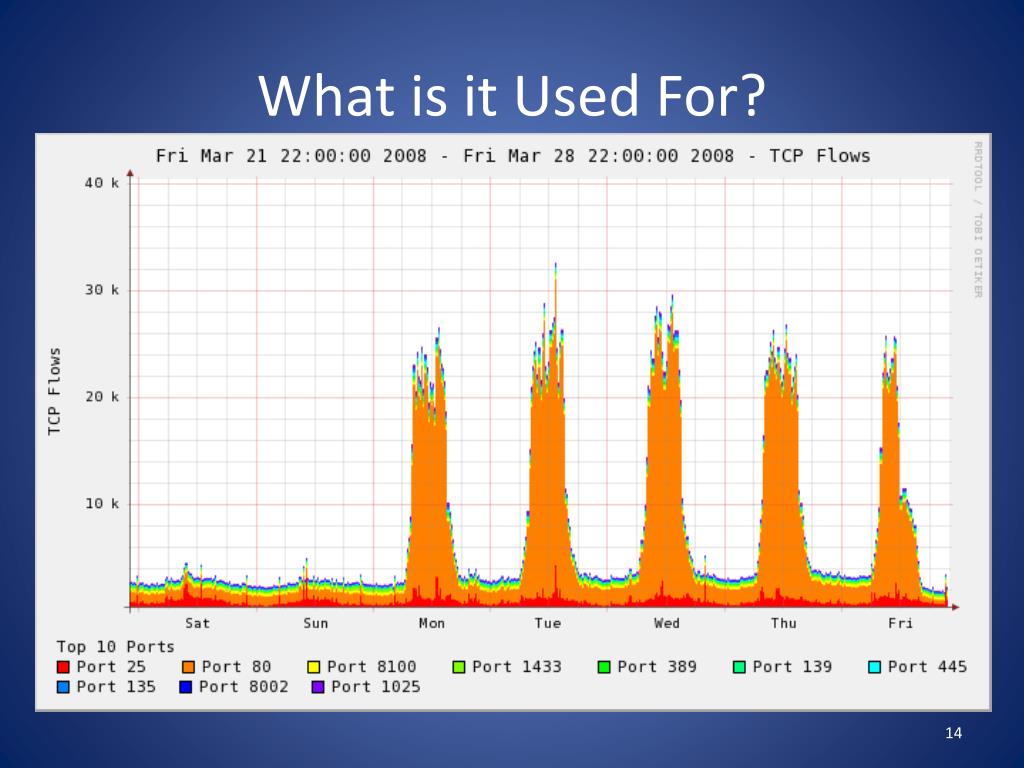 What is it Used For?

Fri Mar 21 22:00:00 2008 - Fri Mar 28 22:00:00 2008 - TCP Flows

RRDTOOL / TOBI OETIKER

TCP Flows

40 k
30 k
20 k
10 k

Sat
Sun
Mon
Tue
Wed
Thu
Fri

Top 10 Ports
Port 25 Port 80 Port 8100 Port 1433 Port 389 Port 139 Port 445
Port 135 Port 8002 Port 1025

14